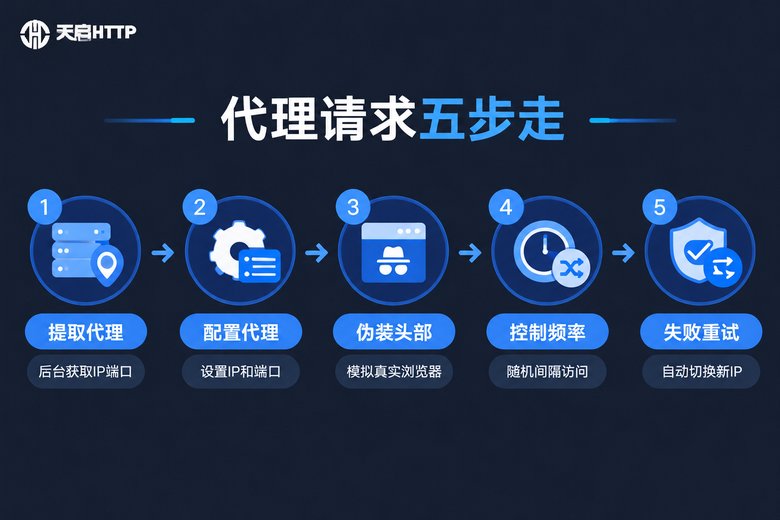 天启HTTP

代理请求五步走

1
提取代理
后台获取IP端口

2
配置代理
设置IP和端口

3
伪装头部
模拟真实浏览器

4
控制频率
随机间隔访问

5
失败重试
自动切换新IP